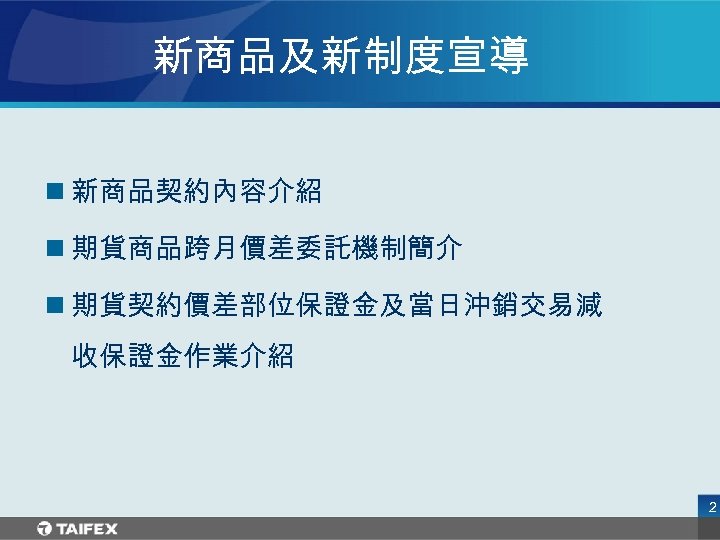 新商品及新制度宣導

■ 新商品契約內容介紹

■ 期貨商品跨月價差委託機制簡介

■ 期貨契約價差部位保證金及當日沖銷交易減收保證金作業介紹

2

TAIFEX